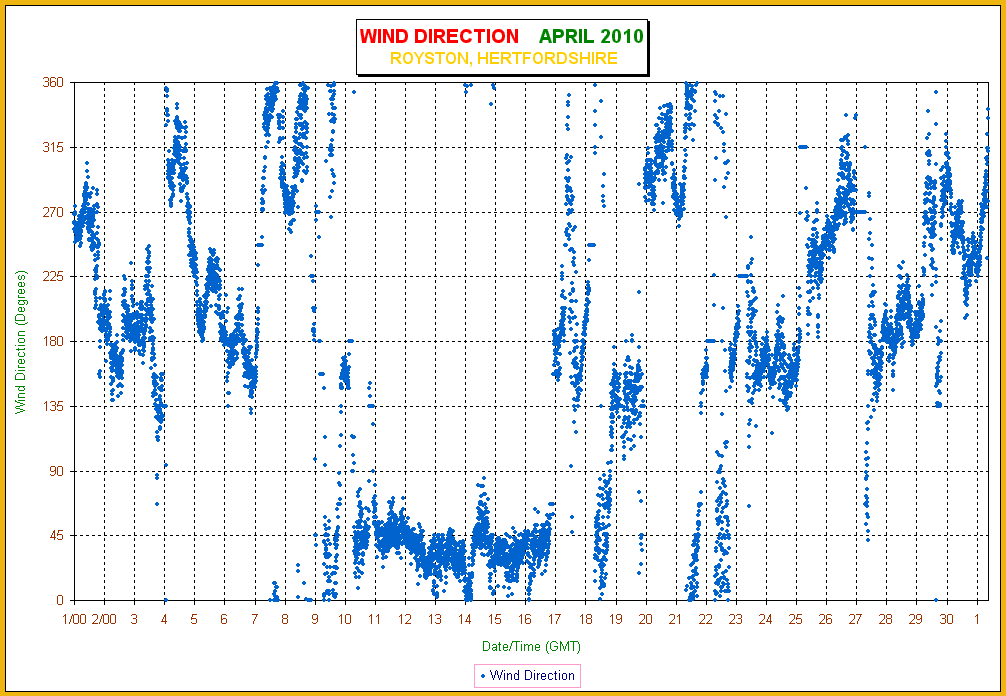 WIND DIRECTION APRIL 2010
ROYSTON, HERTFORDSHIRE

Wind Direction (Degrees)

360
315
270
225
180
135
90
45
0

1/00 2/00 3 4 5 6 7 8 9 10 11 12 13 14 15 16 17 18 19 20 21 22 23 24 25 26 27 28 29 30 1

Date/Time (GMT)

Wind Direction